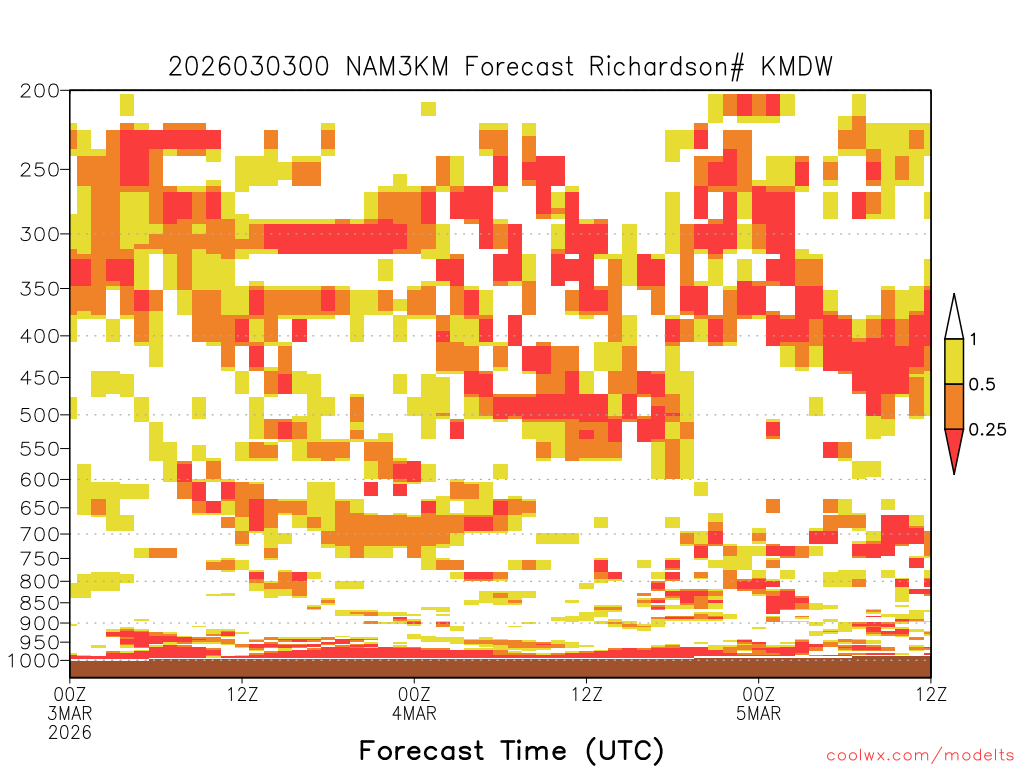 2026030300 NAM3KM Forecast Richardson# KMDW

200
250
300
350
400
450
500
550
600
650
700
750
800
850
900
950
1000

1
0.5
0.25

00Z 3MAR 2026
12Z
00Z 4MAR
12Z
00Z 5MAR
12Z

Forecast Time (UTC)

coolwx.com/modelts